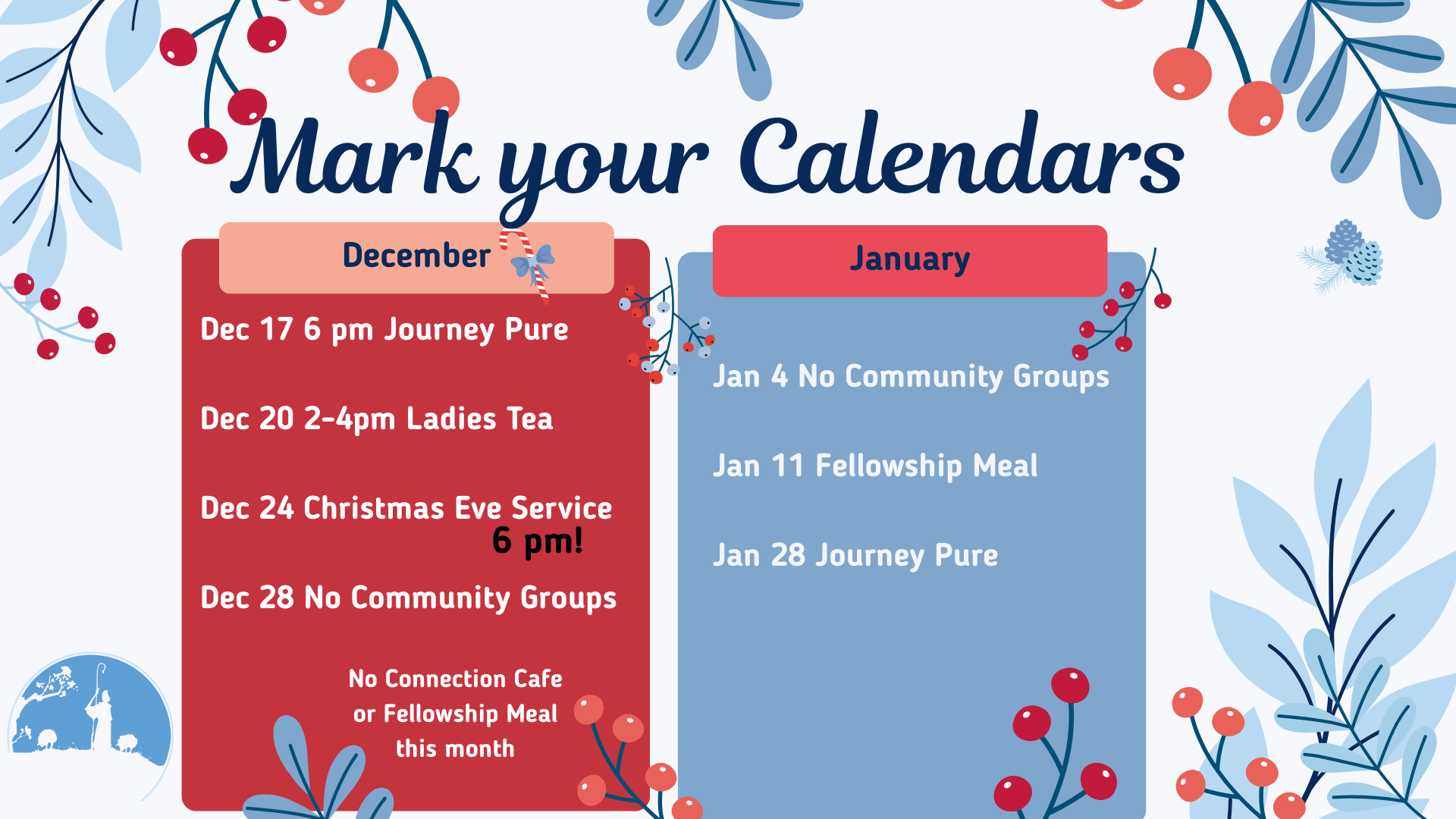 Mark your Calendars

December

Dec 17 6 pm Journey Pure

Dec 20 2-4pm Ladies Tea

Dec 24 Christmas Eve Service 6 pm!

Dec 28 No Community Groups

No Connection Cafe or Fellowship Meal this month

January

Jan 4 No Community Groups

Jan 11 Fellowship Meal

Jan 28 Journey Pure